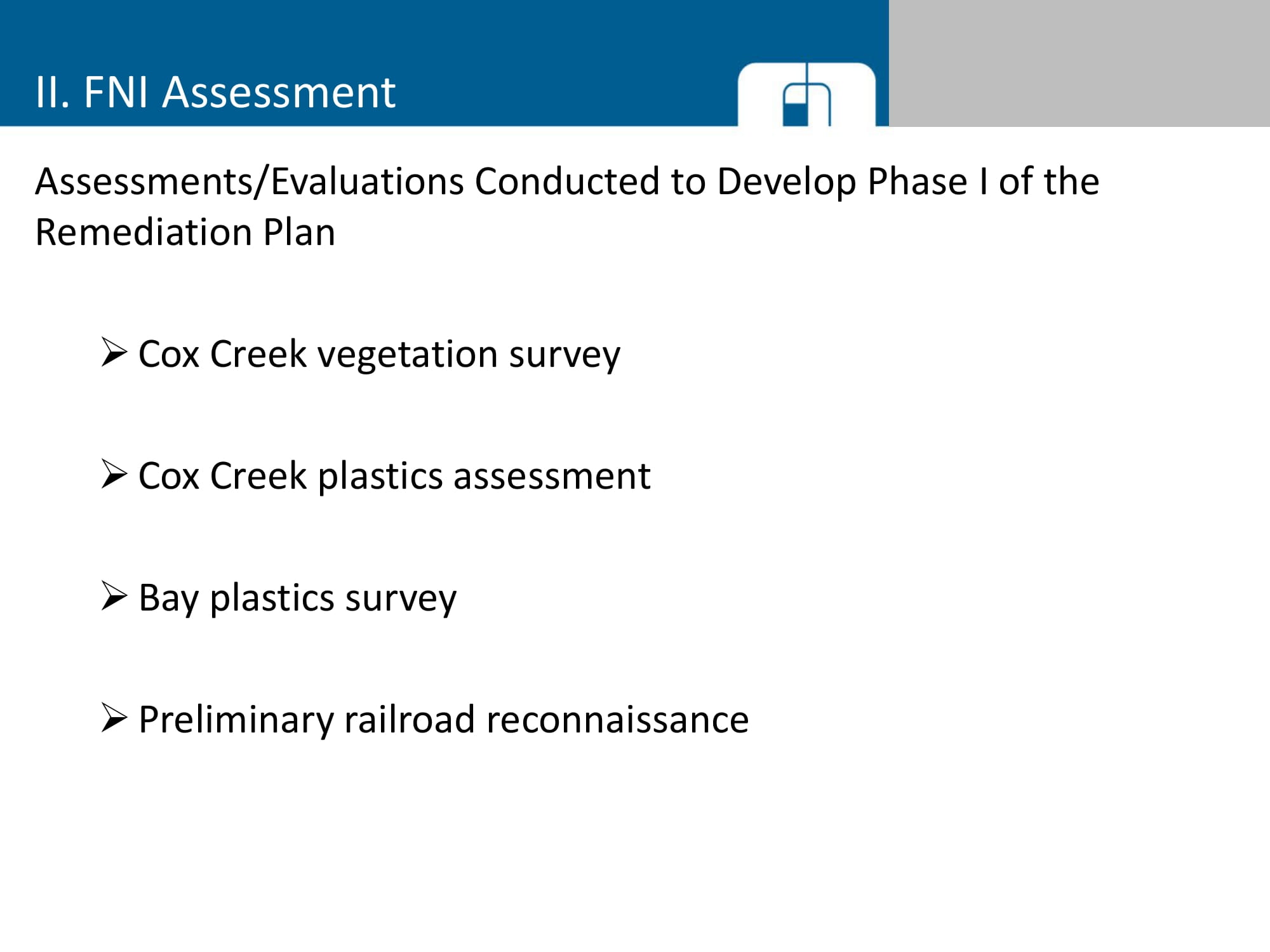 II. FNI Assessment

Assessments/Evaluations Conducted to Develop Phase I of the Remediation Plan

➢ Cox Creek vegetation survey

➢ Cox Creek plastics assessment

➢ Bay plastics survey

➢ Preliminary railroad reconnaissance